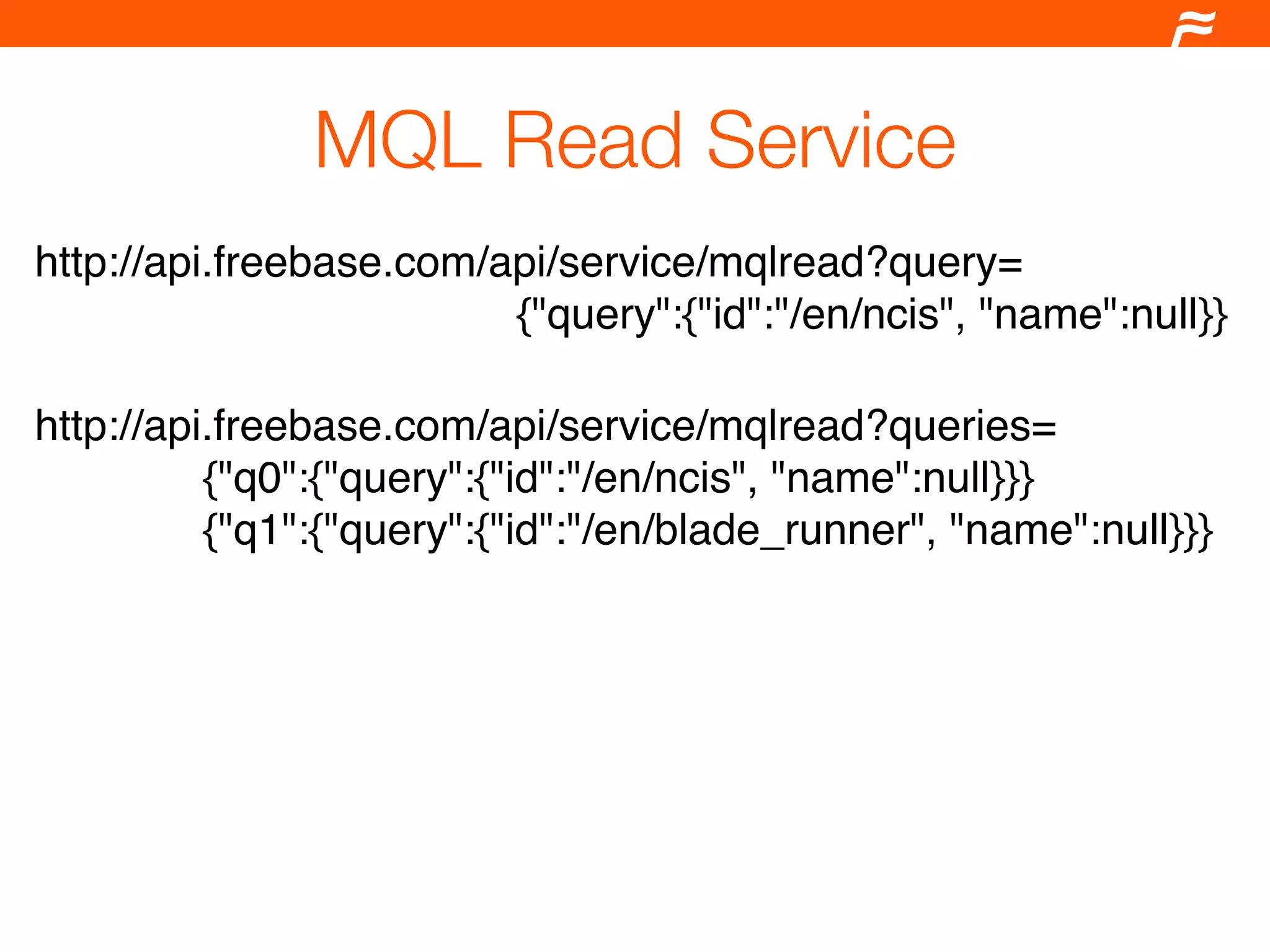 MQL Read Service

http://api.freebase.com/api/service/mqlread?query=
{"query":{"id":"/en/ncis", "name":null}}

http://api.freebase.com/api/service/mqlread?queries=
{"q0":{"query":{"id":"/en/ncis", "name":null}}}
{"q1":{"query":{"id":"/en/blade_runner", "name":null}}}